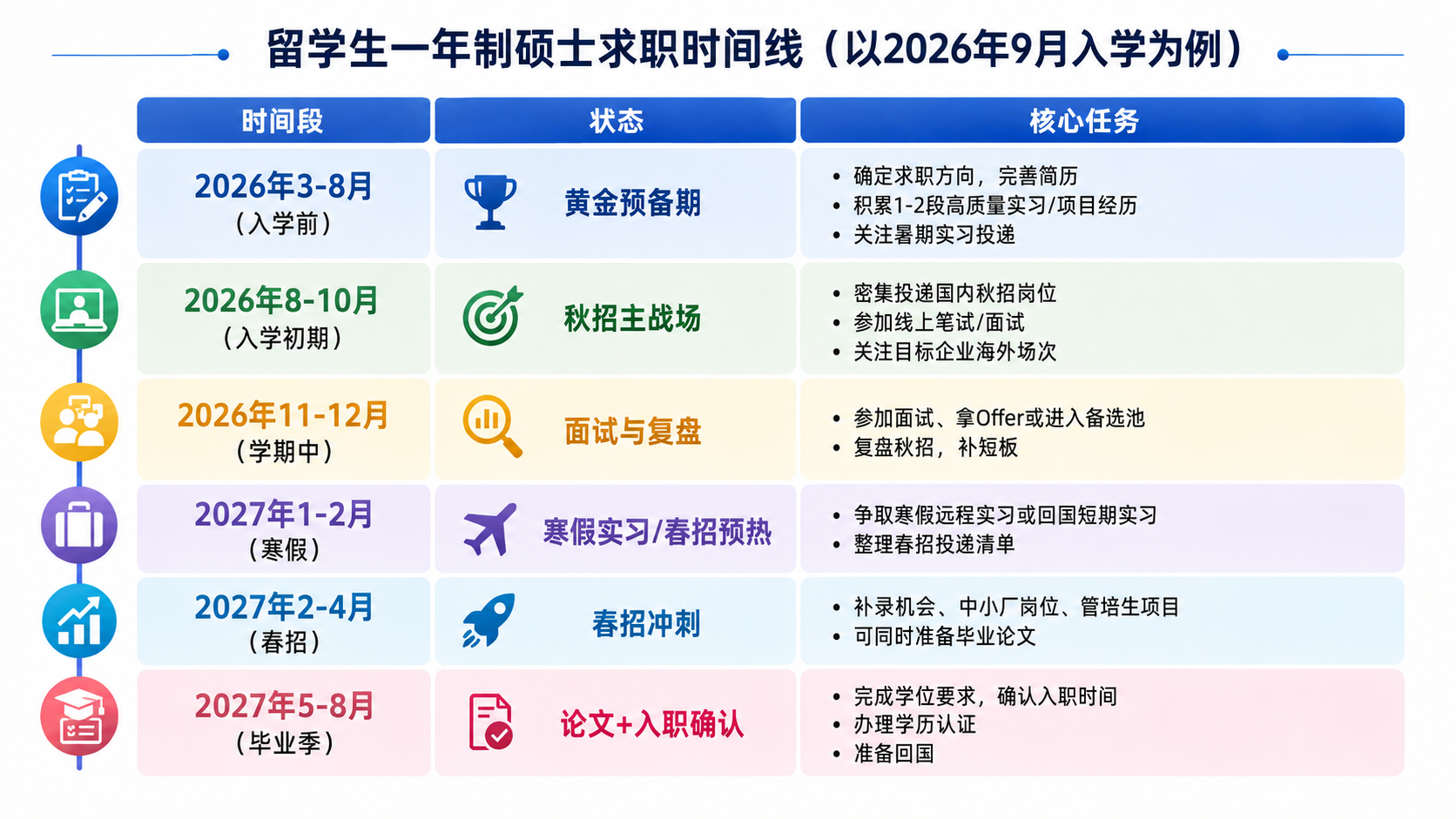 留学生一年制硕士求职时间线（以2026年9月入学为例）

| 时间段 | 状态 | 核心任务 |
|---|---|---|
| 2026年3-8月（入学前） | 黄金预备期 | • 确定求职方向，完善简历 • 积累1-2段高质量实习/项目经历 • 关注暑期实习投递 |
| 2026年8-10月（入学初期） | 秋招主战场 | • 密集投递国内秋招岗位 • 参加线上笔试/面试 • 关注目标企业海外场次 |
| 2026年11-12月（学期中） | 面试与复盘 | • 参加面试、拿Offer或进入备选池 • 复盘秋招，补短板 |
| 2027年1-2月（寒假） | 寒假实习/春招预热 | • 争取寒假远程实习或回国短期实习 • 整理春招投递清单 |
| 2027年2-4月（春招） | 春招冲刺 | • 补录机会、中小厂岗位、管培生项目 • 可同时准备毕业论文 |
| 2027年5-8月（毕业季） | 论文+入职确认 | • 完成学位要求，确认入职时间 • 办理学历认证 • 准备回国 |